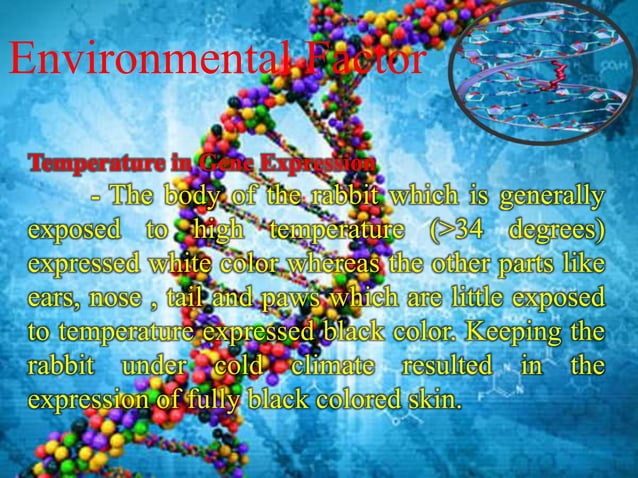 Environmental Factor

Temperature in Gene Expression

- The body of the rabbit which is generally exposed to high temperature (>34 degrees) expressed white color whereas the other parts like ears, nose , tail and paws which are little exposed to temperature expressed black color. Keeping the rabbit under cold climate resulted in the expression of fully black colored skin.